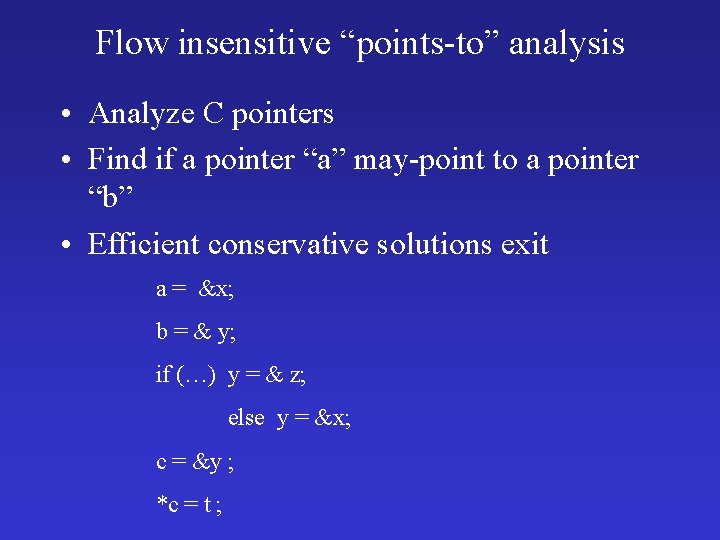 Flow insensitive “points-to” analysis

• Analyze C pointers
• Find if a pointer “a” may-point to a pointer “b”
• Efficient conservative solutions exit

a = &x;
b = & y;
if (…) y = & z;
else y = &x;
c = &y ;
*c = t ;